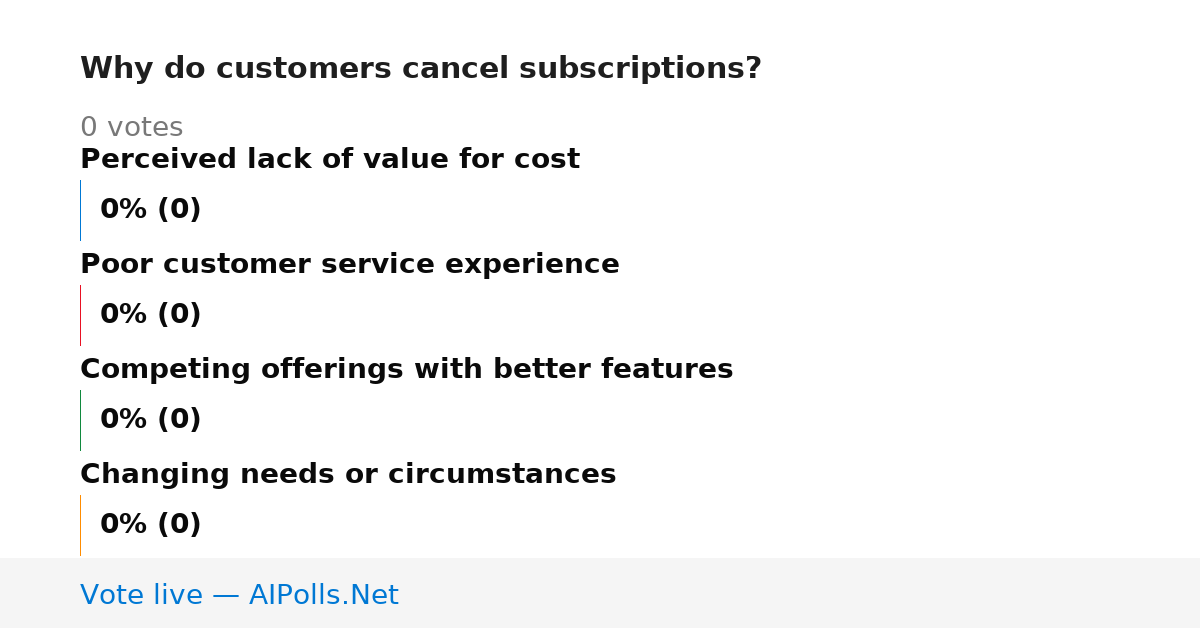 Why do customers cancel subscriptions?

0 votes

Perceived lack of value for cost

0% (0)

Poor customer service experience

0% (0)

Competing offerings with better features

0% (0)

Changing needs or circumstances

0% (0)

Vote live — AIPolls.Net